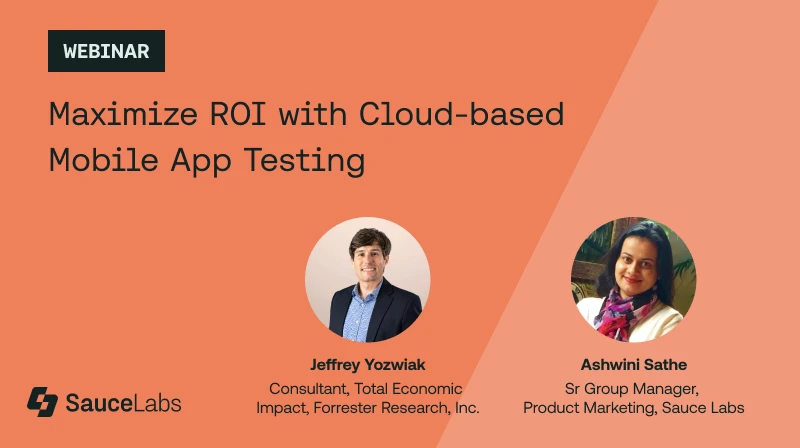 WEBINAR

Maximize ROI with Cloud-based Mobile App Testing

Jeffrey Yozwiak
Consultant, Total Economic Impact, Forrester Research, Inc.

Ashwini Sathe
Sr Group Manager, Product Marketing, Sauce Labs

SauceLabs